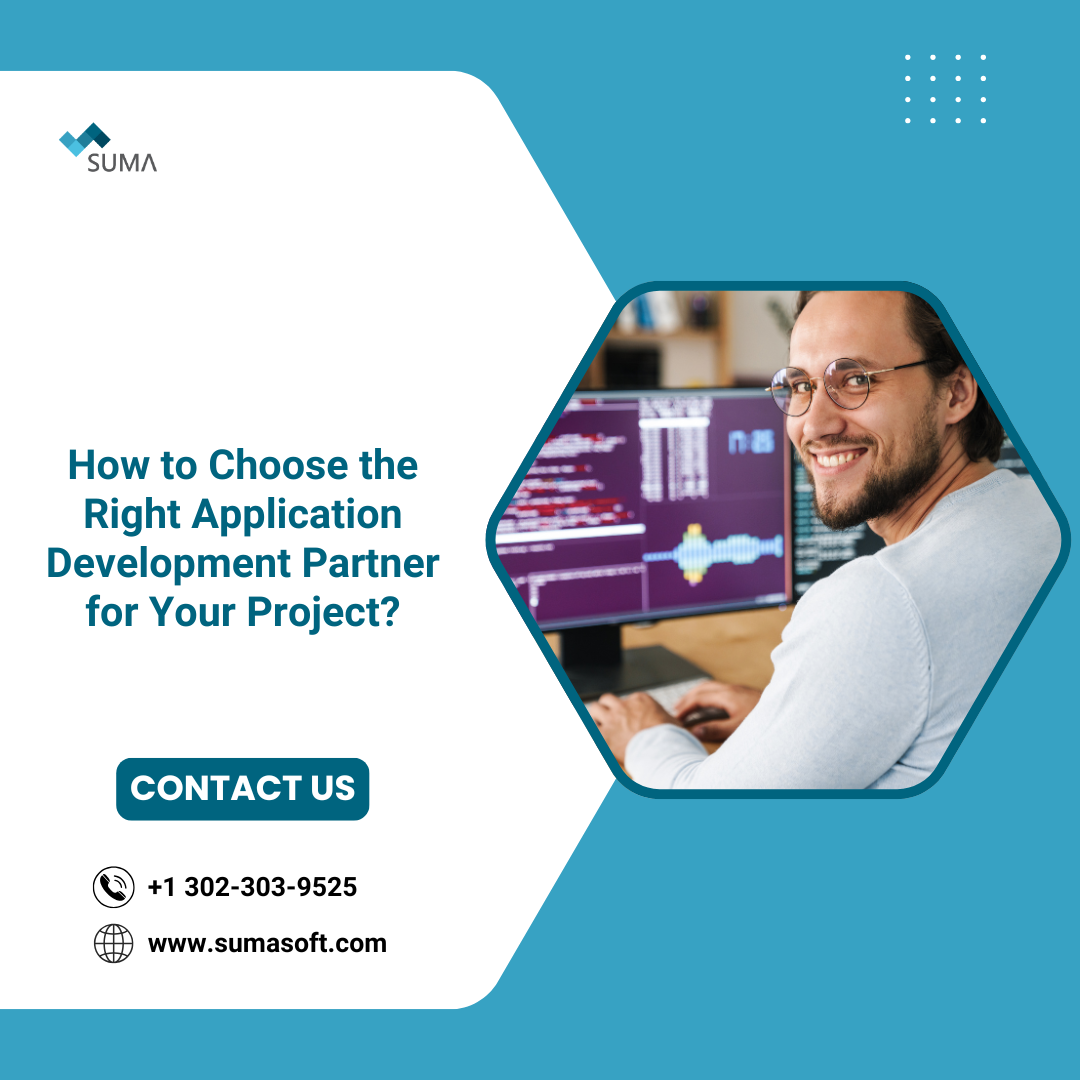 SUMA

How to Choose the Right Application Development Partner for Your Project?

CONTACT US

+1 302-303-9525

www.sumasoft.com